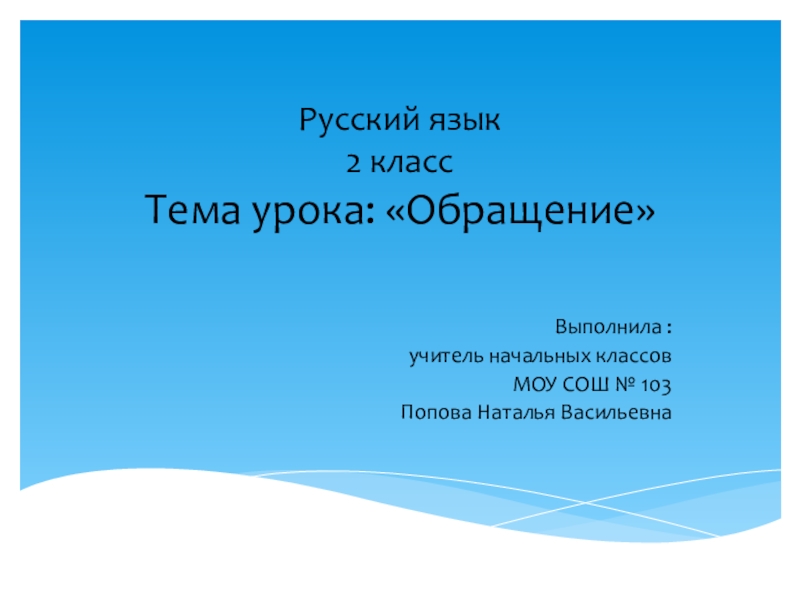 Русский язык
2 класс
Тема урока: «Обращение»

Выполнила :
учитель начальных классов
МОУ СОШ № 103
Попова Наталья Васильевна